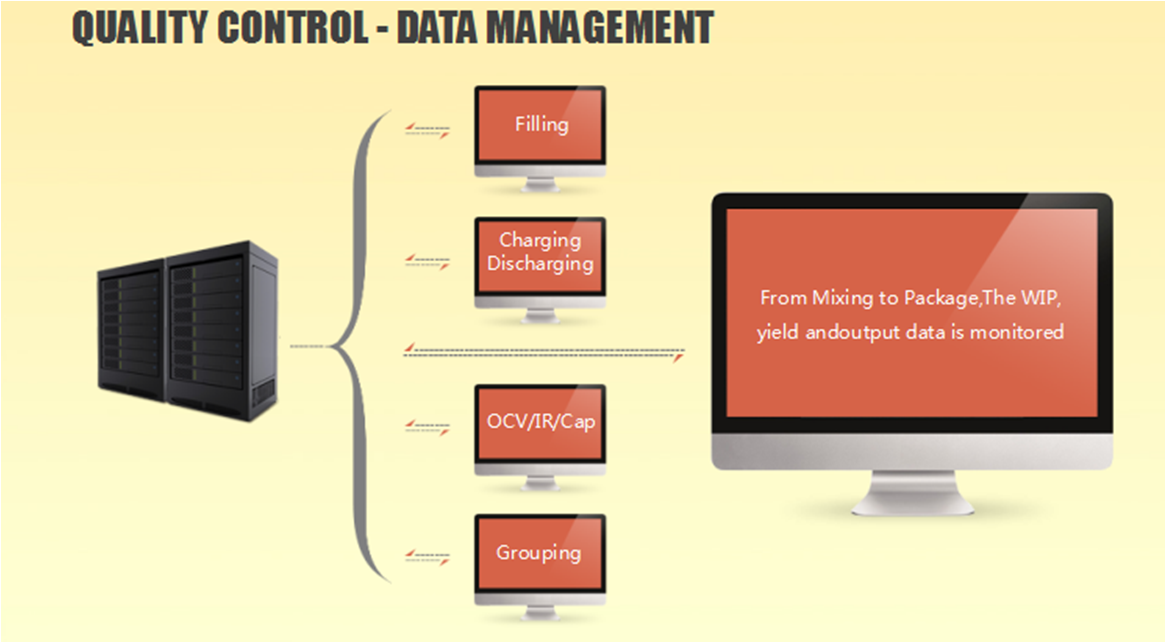 QUALITY CONTROL - DATA MANAGEMENT

Filling

Charging Discharging

OCV/IR/Cap

Grouping

From Mixing to Package,The WIP, yield andoutput data is monitored